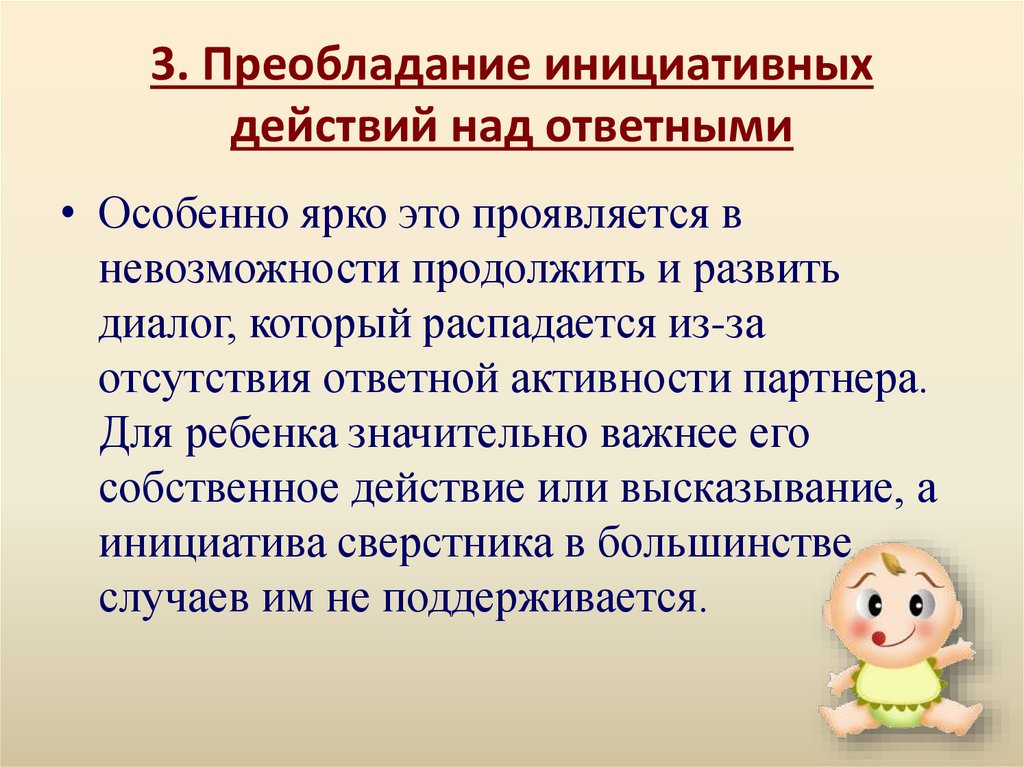 3. Преобладание инициативных действий над ответными

• Особенно ярко это проявляется в невозможности продолжить и развить диалог, который распадается из-за отсутствия ответной активности партнера. Для ребенка значительно важнее его собственное действие или высказывание, а инициатива сверстника в большинстве случаев им не поддерживается.